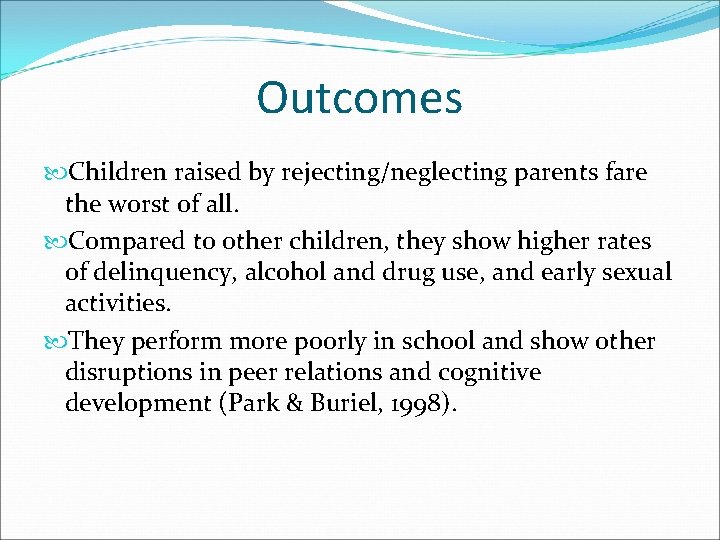 Outcomes

Children raised by rejecting/neglecting parents fare the worst of all.

Compared to other children, they show higher rates of delinquency, alcohol and drug use, and early sexual activities.

They perform more poorly in school and show other disruptions in peer relations and cognitive development (Park & Buriel, 1998).